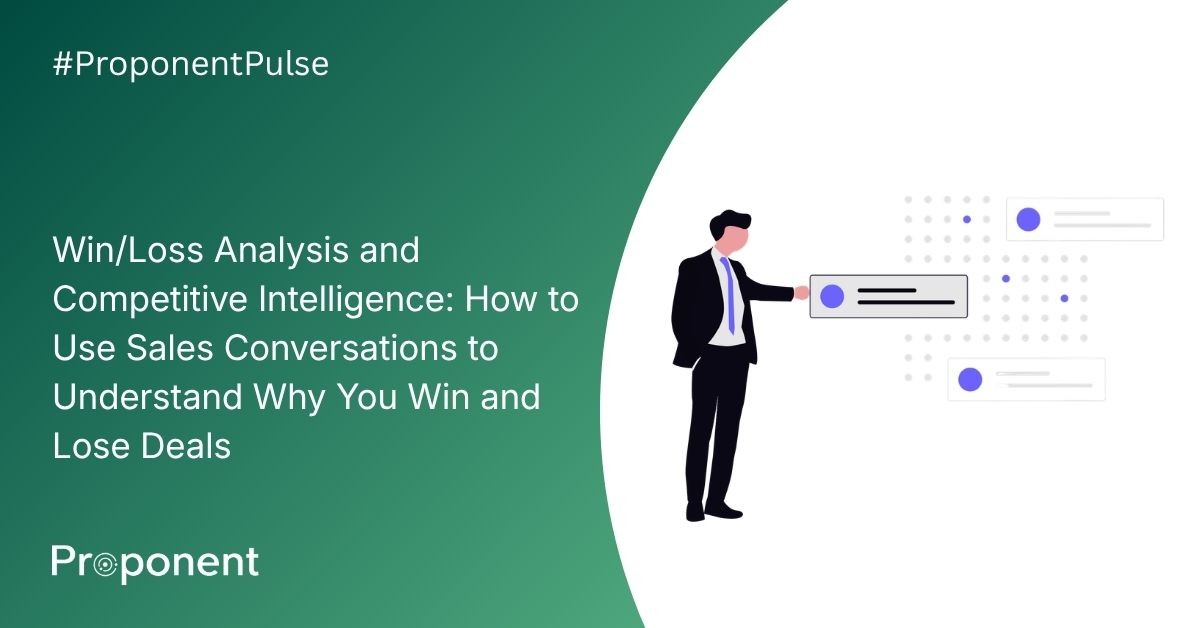 #ProponentPulse

Win/Loss Analysis and Competitive Intelligence: How to Use Sales Conversations to Understand Why You Win and Lose Deals

Proponent